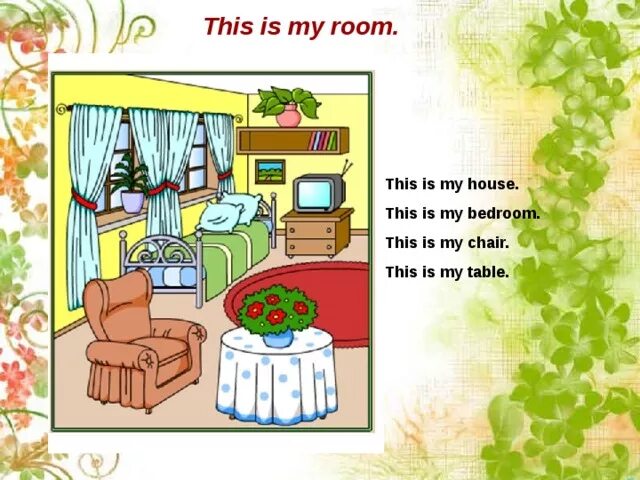 This is my room.

This is my house.
This is my bedroom.
This is my chair.
This is my table.